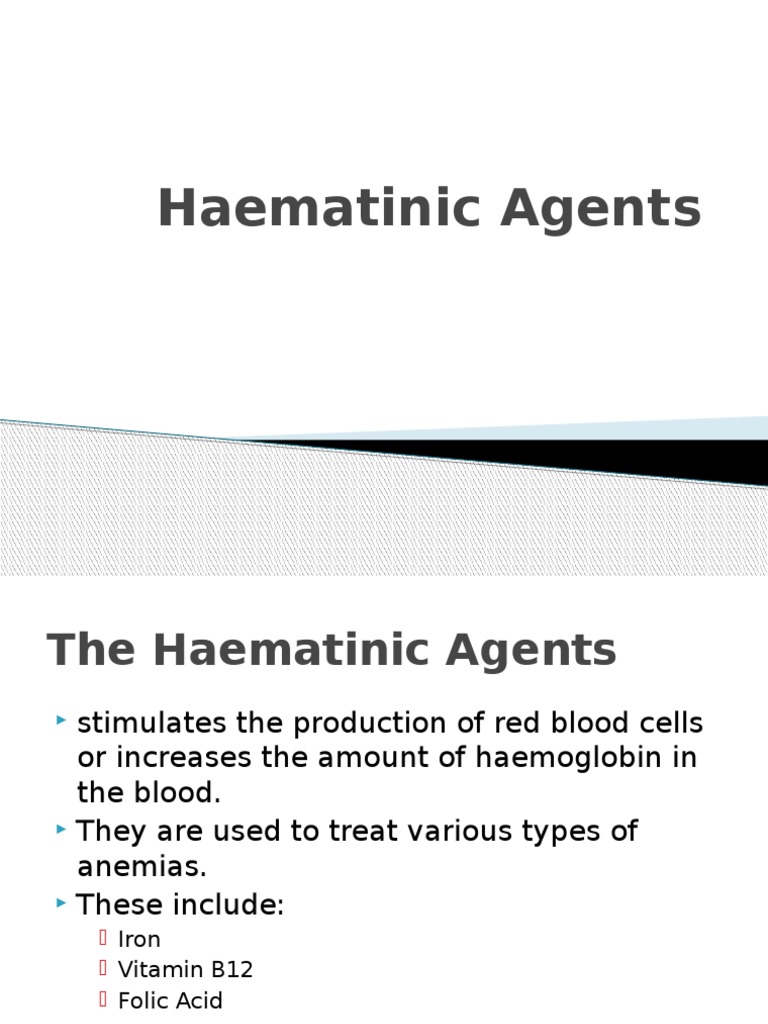 Haematinic Agents

The Haematinic Agents

stimulates the production of red blood cells or increases the amount of haemoglobin in the blood.

They are used to treat various types of anemias.

These include:

Iron

Vitamin B12

Folic Acid